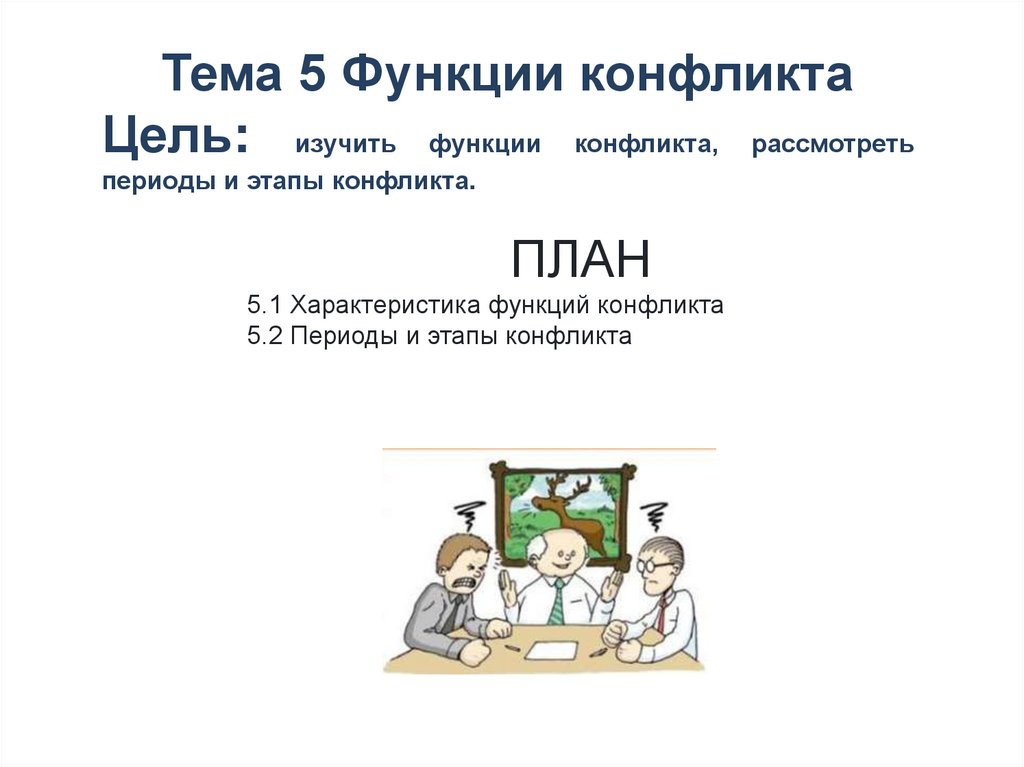 Тема 5 Функции конфликта

Цель: изучить функции конфликта, рассмотреть периоды и этапы конфликта.

ПЛАН

5.1 Характеристика функций конфликта
5.2 Периоды и этапы конфликта